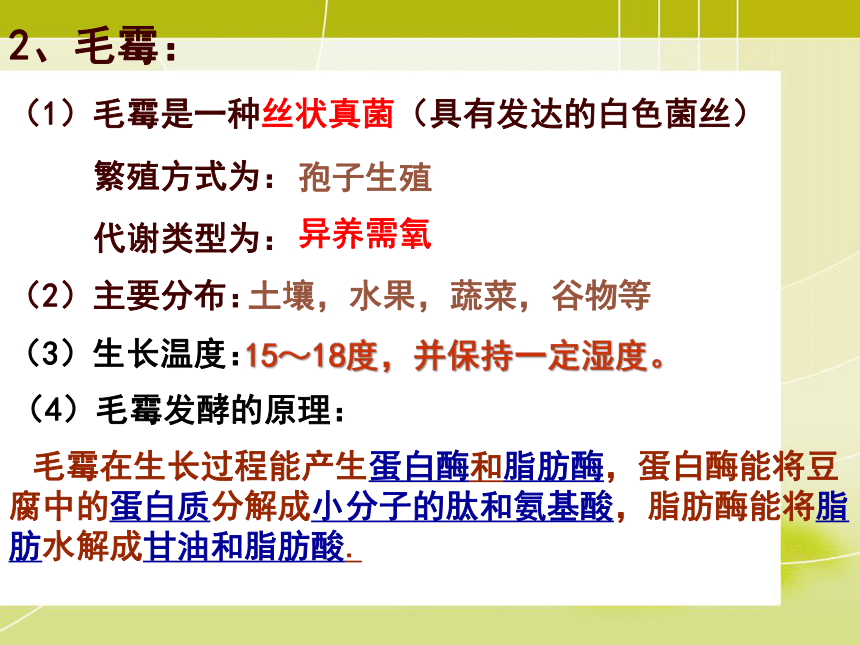 2、毛霉：

（1）毛霉是一种丝状真菌（具有发达的白色菌丝）

繁殖方式为：孢子生殖

代谢类型为：异养需氧

（2）主要分布：土壤，水果，蔬菜，谷物等

（3）生长温度：15～18度，并保持一定湿度。

（4）毛霉发酵的原理：

毛霉在生长过程能产生蛋白酶和脂肪酶，蛋白酶能将豆腐中的蛋白质分解成小分子的肽和氨基酸，脂肪酶能将脂肪水解成甘油和脂肪酸.